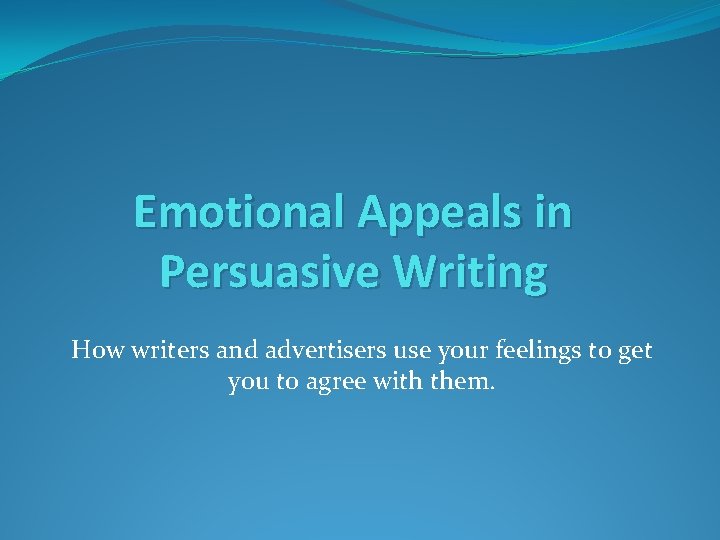 Emotional Appeals in Persuasive Writing

How writers and advertisers use your feelings to get you to agree with them.